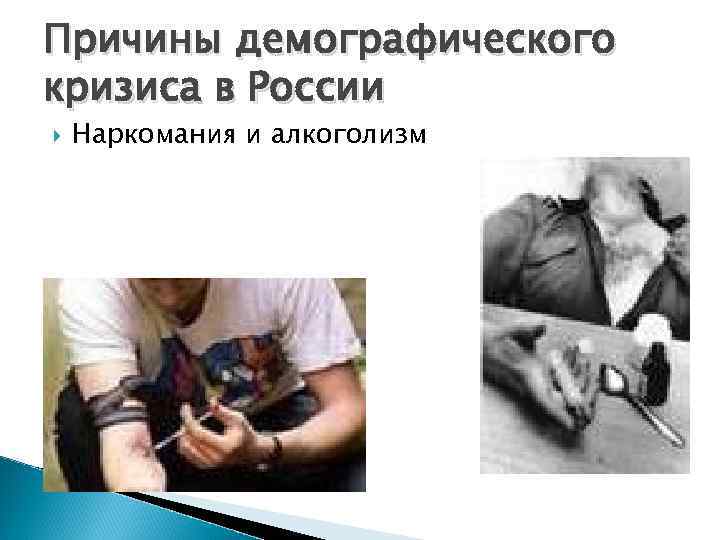 Причины демографического кризиса в России

Наркомания и алкоголизм